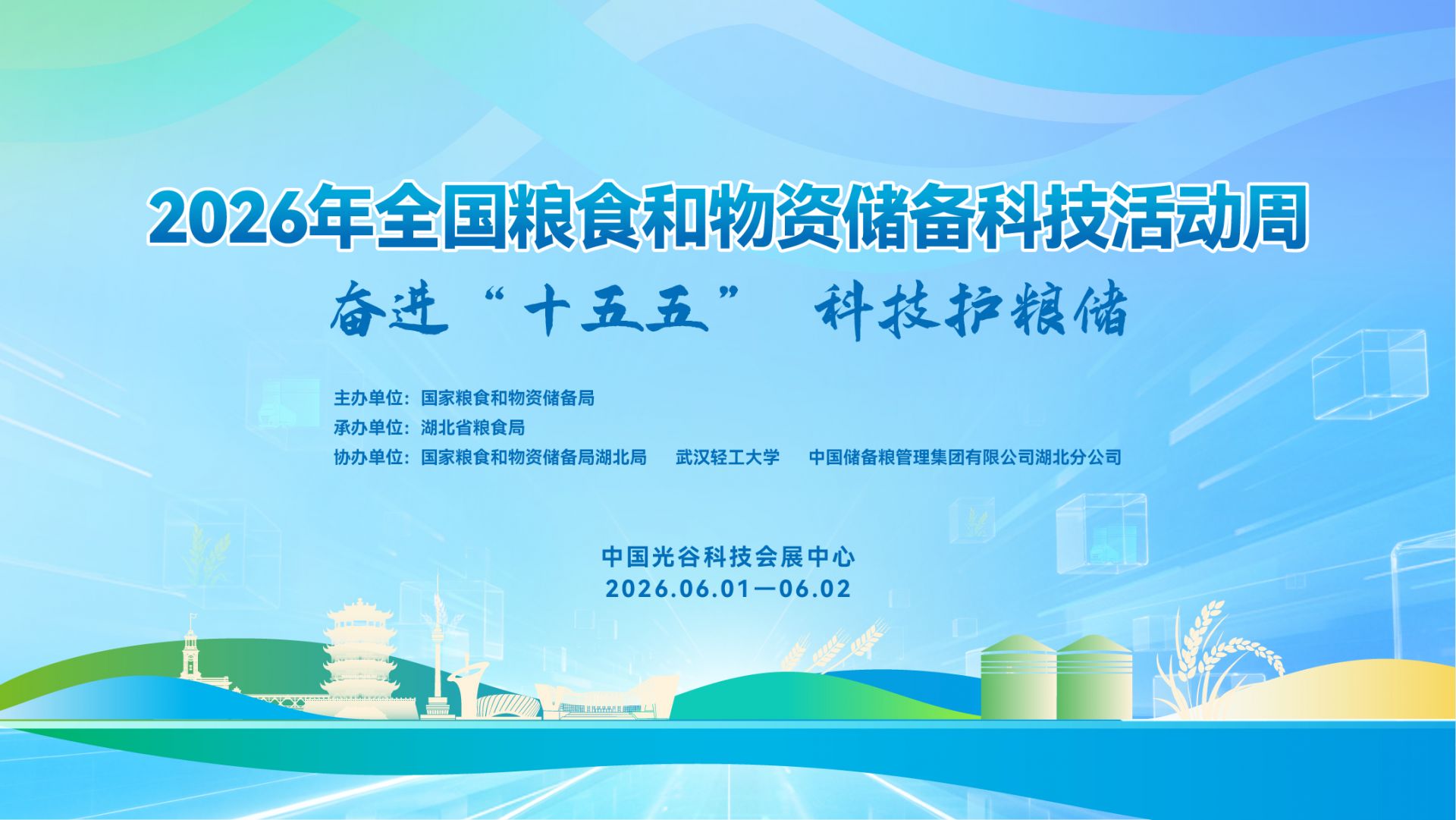 2026年全国粮食和物资储备科技活动周

奋进“十五五” 科技护粮储

主办单位：国家粮食和物资储备局
承办单位：湖北省粮食局
协办单位：国家粮食和物资储备局湖北局 武汉轻工大学 中国储备粮管理集团有限公司湖北分公司

中国光谷科技会展中心
2026.06.01—06.02